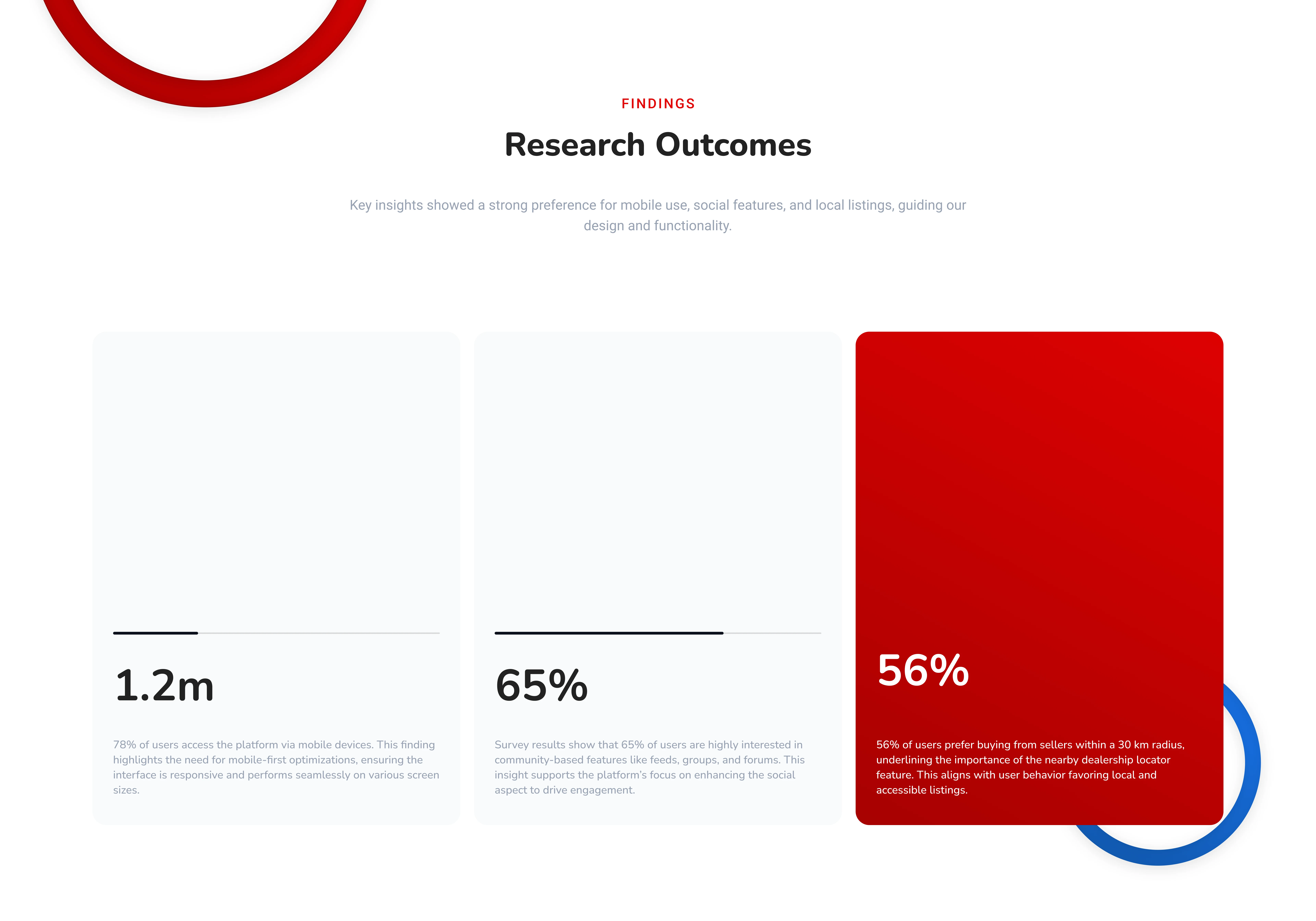 FINDINGS

Research Outcomes

Key insights showed a strong preference for mobile use, social features, and local listings, guiding our design and functionality.

1.2m

78% of users access the platform via mobile devices. This finding highlights the need for mobile-first optimizations, ensuring the interface is responsive and performs seamlessly on various screen sizes.

65%

Survey results show that 65% of users are highly interested in community-based features like feeds, groups, and forums. This insight supports the platform's focus on enhancing the social aspect to drive engagement.

56%

56% of users prefer buying from sellers within a 30 km radius, underlining the importance of the nearby dealership locator feature. This aligns with user behavior favoring local and accessible listings.